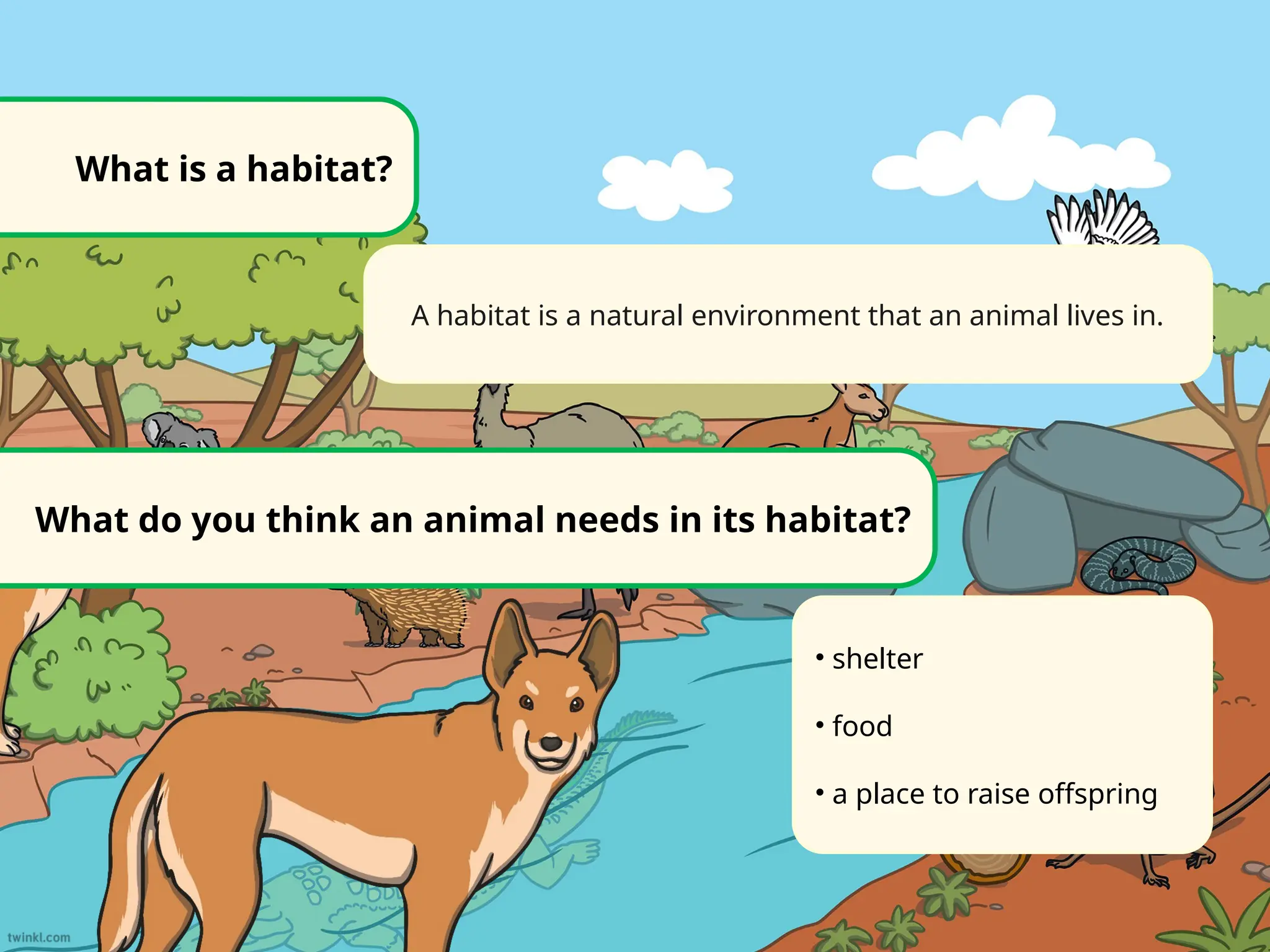 What is a habitat?

A habitat is a natural environment that an animal lives in.

What do you think an animal needs in its habitat?

• shelter
• food
• a place to raise offspring

twinkl.com